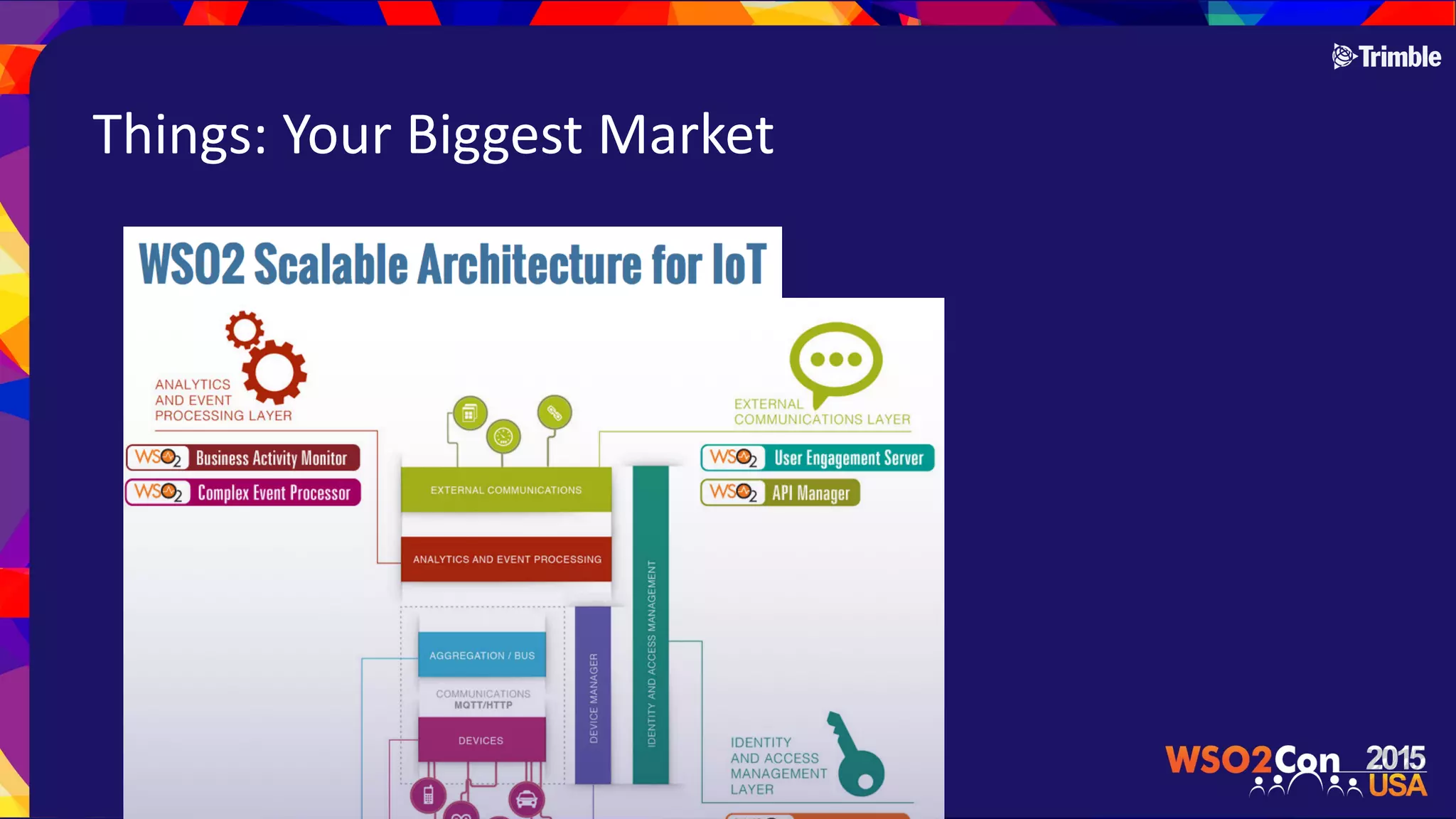 Trimble

Things: Your Biggest Market

WSO2 Scalable Architecture for IoT

ANALYTICS AND EVENT PROCESSING LAYER

WSO2 Business Activity Monitor

WSO2 Complex Event Processor

EXTERNAL COMMUNICATIONS LAYER

WSO2 User Engagement Server

WSO2 API Manager

EXTERNAL COMMUNICATIONS

ANALYTICS AND EVENT PROCESSING

AGGREGATION / BUS

COMMUNICATIONS MQTT/HTTP

DEVICES

DEVICE MANAGER

IDENTITY AND ACCESS MANAGEMENT

IDENTITY AND ACCESS MANAGEMENT LAYER

WSO2Con 2015 USA